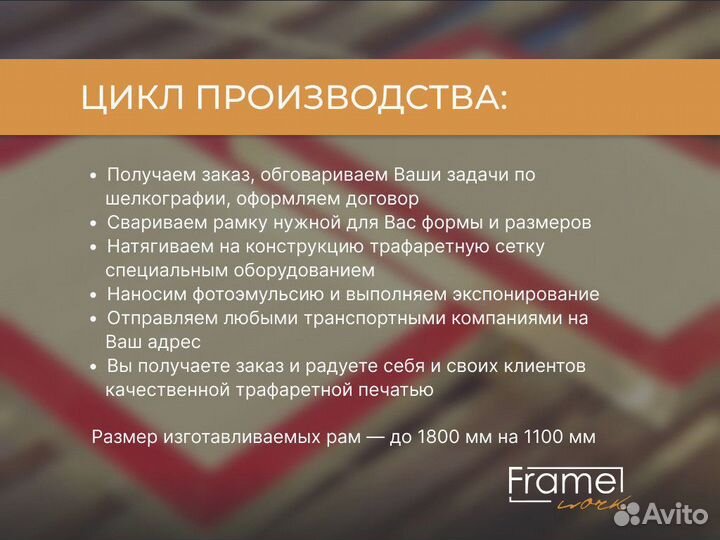 ЦИКЛ ПРОИЗВОДСТВА:

• Получаем заказ, обговариваем Ваши задачи по шелкографии, оформляем договор
• Свариваем рамку нужной для Вас формы и размеров
• Натягиваем на конструкцию трафаретную сетку специальным оборудованием
• Наносим фотоэмульсию и выполняем экспонирование
• Отправляем любыми транспортными компаниями на Ваш адрес
• Вы получаете заказ и радуете себя и своих клиентов качественной трафаретной печатью

Размер изготавливаемых рам — до 1800 мм на 1100 мм

Frame work

Avito